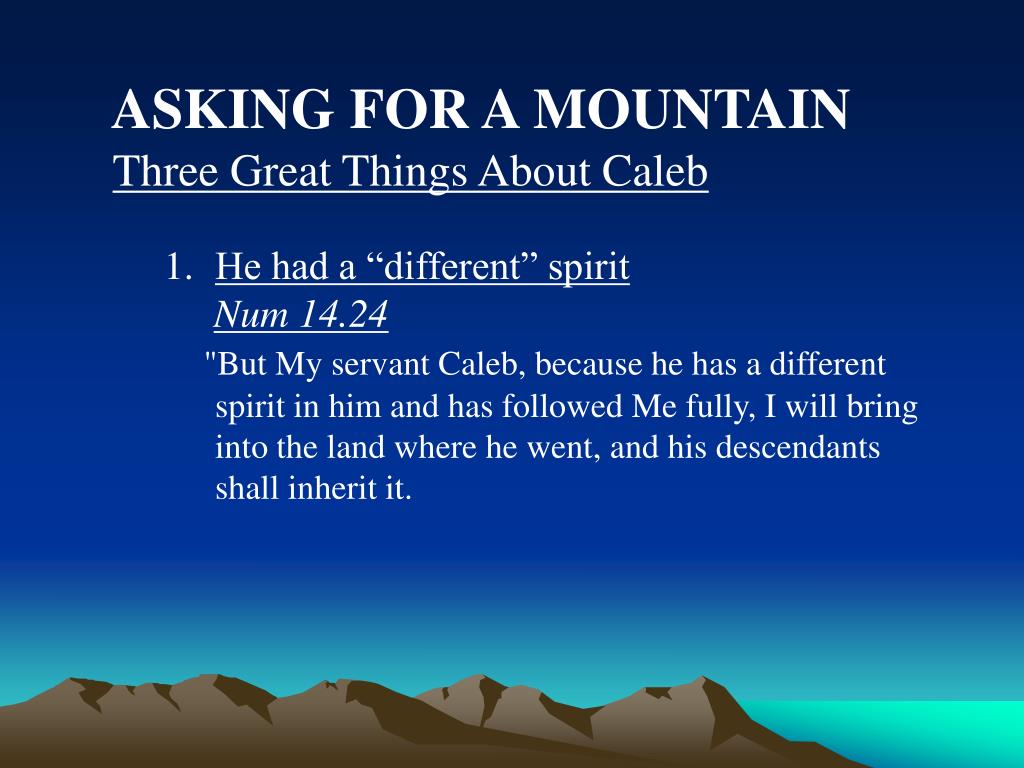 ASKING FOR A MOUNTAIN
Three Great Things About Caleb

1. He had a “different” spirit
Num 14.24
"But My servant Caleb, because he has a different spirit in him and has followed Me fully, I will bring into the land where he went, and his descendants shall inherit it.